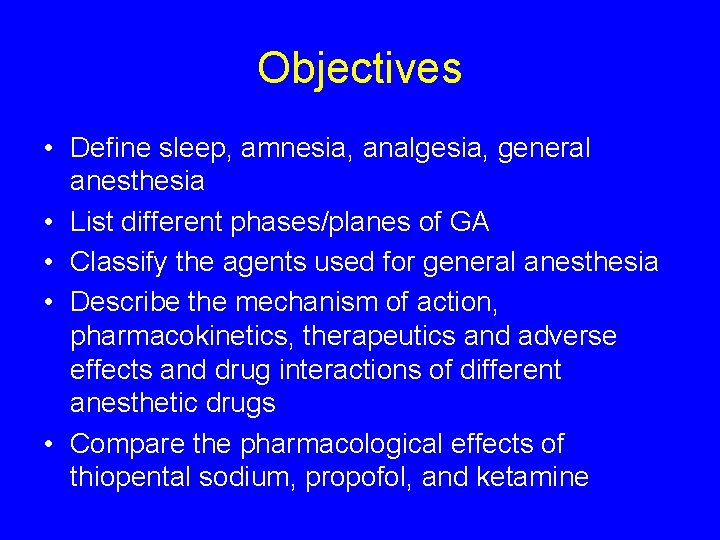 Objectives

• Define sleep, amnesia, analgesia, general anesthesia
• List different phases/planes of GA
• Classify the agents used for general anesthesia
• Describe the mechanism of action, pharmacokinetics, therapeutics and adverse effects and drug interactions of different anesthetic drugs
• Compare the pharmacological effects of thiopental sodium, propofol, and ketamine